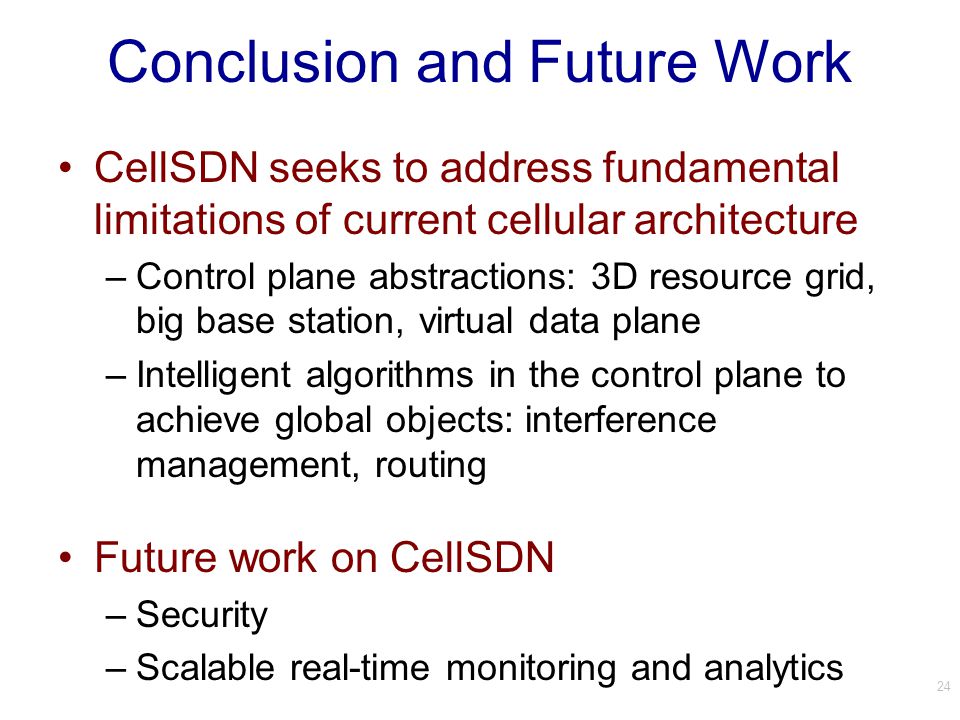 Conclusion and Future Work

• CellSDN seeks to address fundamental limitations of current cellular architecture

– Control plane abstractions: 3D resource grid, big base station, virtual data plane

– Intelligent algorithms in the control plane to achieve global objects: interference management, routing

• Future work on CellSDN

– Security

– Scalable real-time monitoring and analytics

24